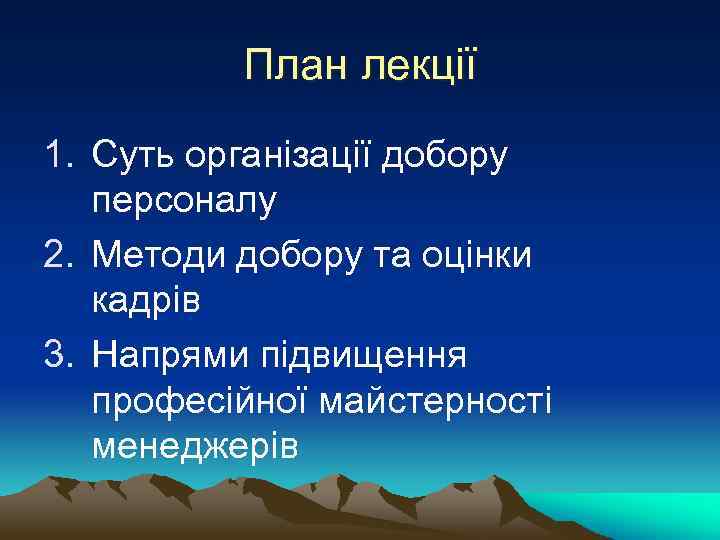 План лекції

1. Суть організації добору персоналу
2. Методи добору та оцінки кадрів
3. Напрями підвищення професійної майстерності менеджерів